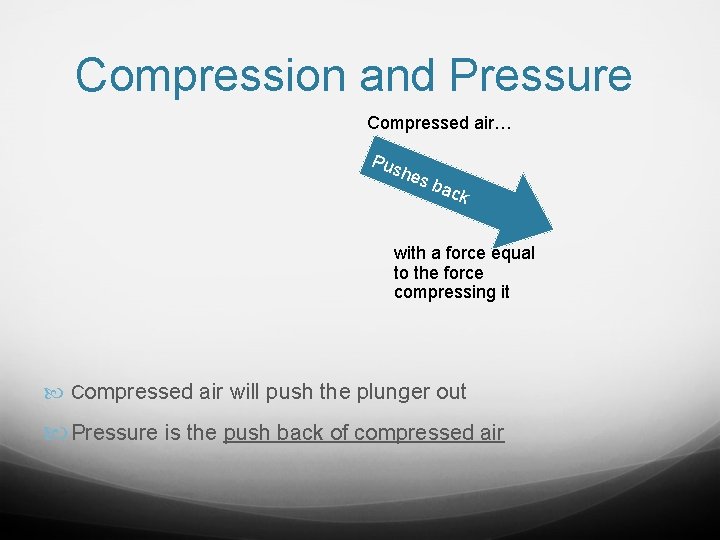 Compression and Pressure

Compressed air…

Pushes back

with a force equal to the force compressing it

Compressed air will push the plunger out

Pressure is the push back of compressed air